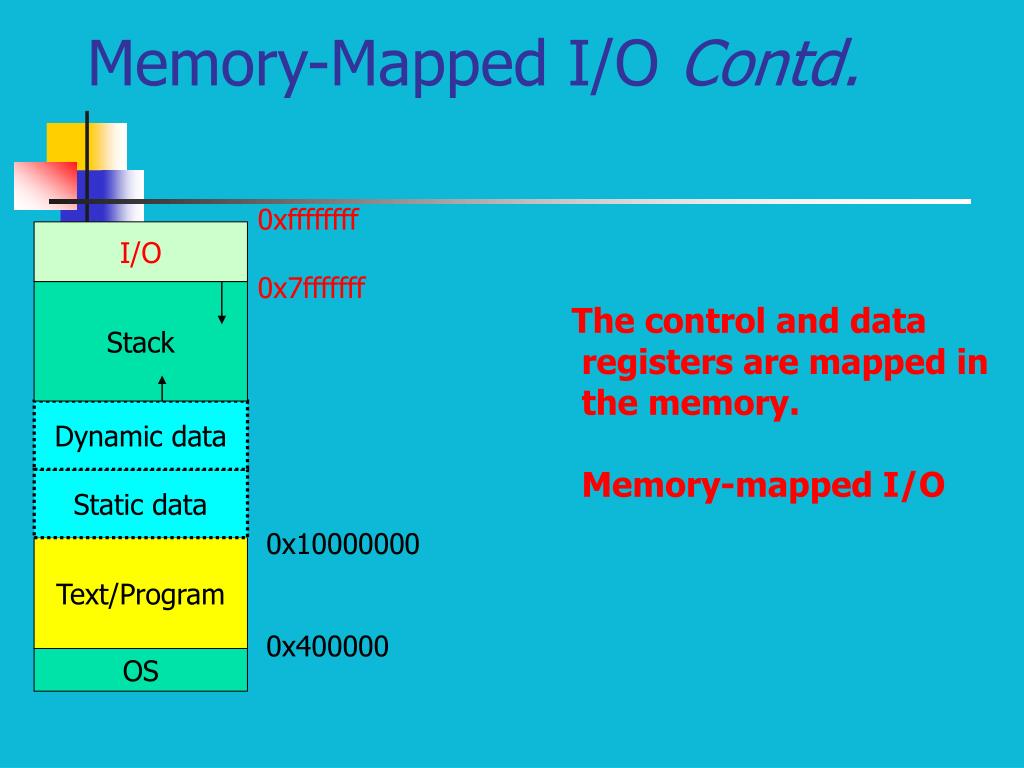 Memory-Mapped I/O Contd.

0xffffffff

I/O

0x7fffffff

Stack

Dynamic data

Static data

0x10000000

Text/Program

0x400000

OS

The control and data registers are mapped in the memory.

Memory-mapped I/O